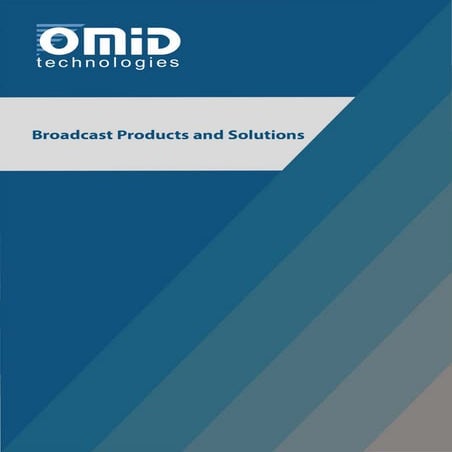 OMiD
technologies

Broadcast Products and Solutions